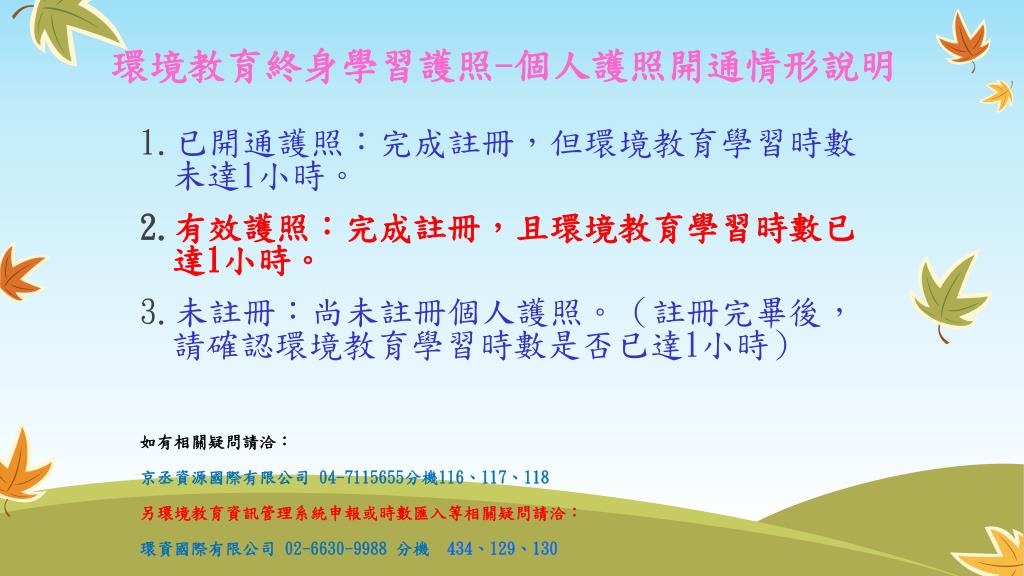 環境教育終身學習護照-個人護照開通情形說明

1. 已開通護照：完成註冊，但環境教育學習時數未達1小時。

2. 有效護照：完成註冊，且環境教育學習時數已達1小時。

3. 未註冊：尚未註冊個人護照。（註冊完畢後，請確認環境教育學習時數是否已達1小時）

如有相關疑問請洽：

京丞資源國際有限公司 04-7115655分機116、117、118

另環境教育資訊管理系統申報或時數匯入等相關疑問請洽：

環資國際有限公司 02-6630-9988 分機 434、129、130